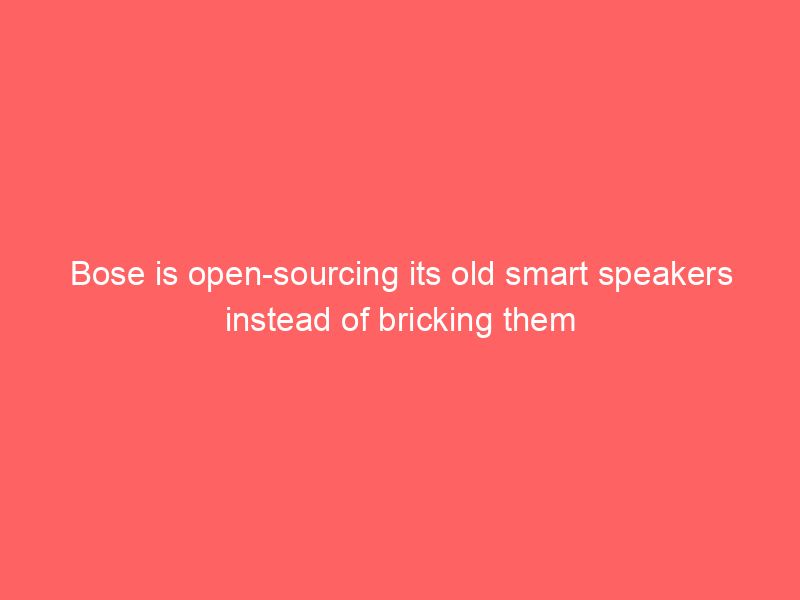 Bose is open-sourcing its old smart speakers instead of bricking them